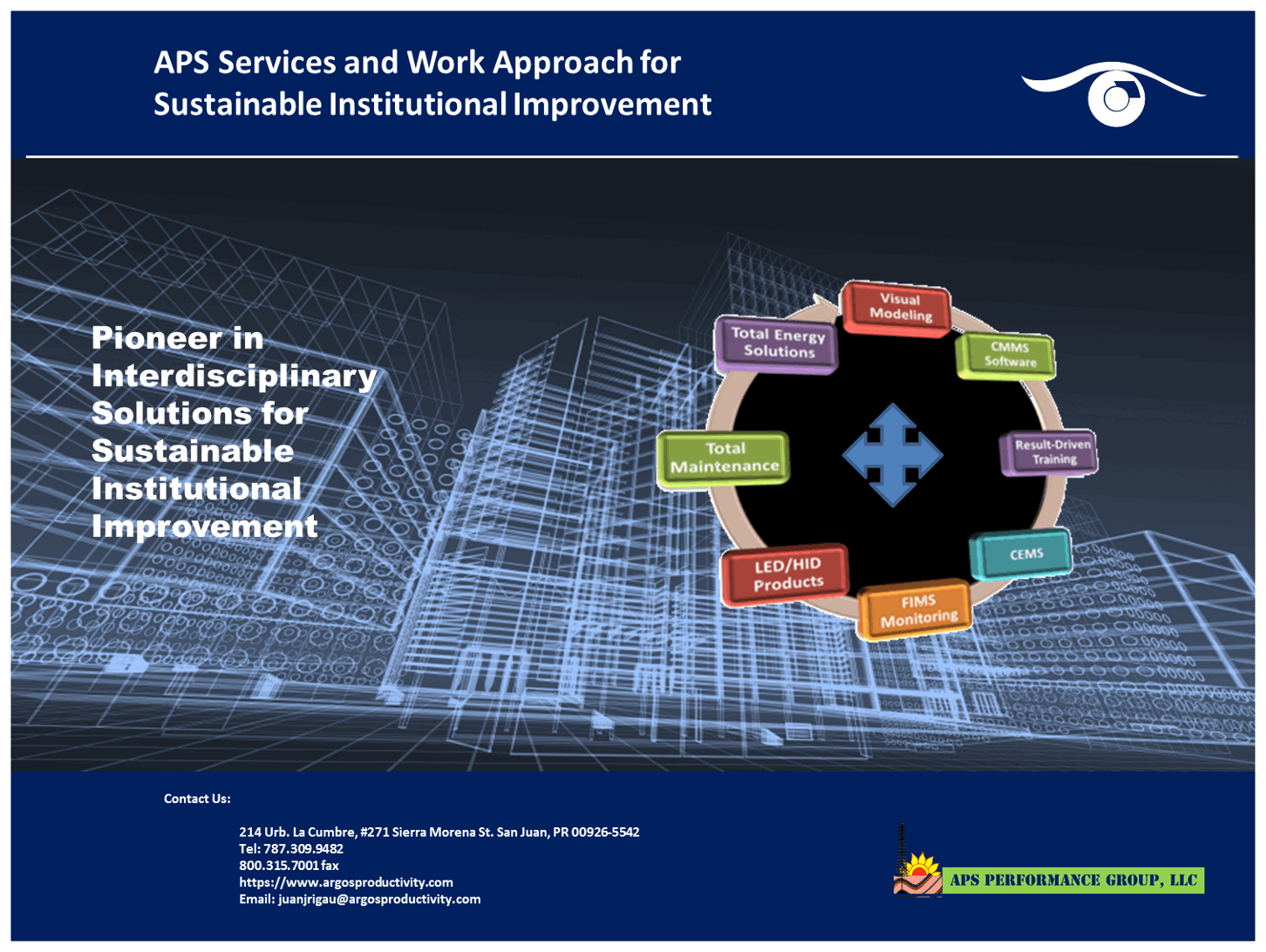 APS Services and Work Approach for Sustainable Institutional Improvement

Pioneer in Interdisciplinary Solutions for Sustainable Institutional Improvement

Visual Modeling

CMMS Software

Result-Driven Training

CEMS

FIMS Monitoring

LED/HID Products

Total Maintenance

Total Energy Solutions

Contact Us:

214 Urb. La Cumbre, #271 Sierra Morena St. San Juan, PR 00926-5542
Tel: 787.309.9482
800.315.7001 fax
https://www.argosproductivity.com
Email: juanjrigau@argosproductivity.com

APS PERFORMANCE GROUP, LLC